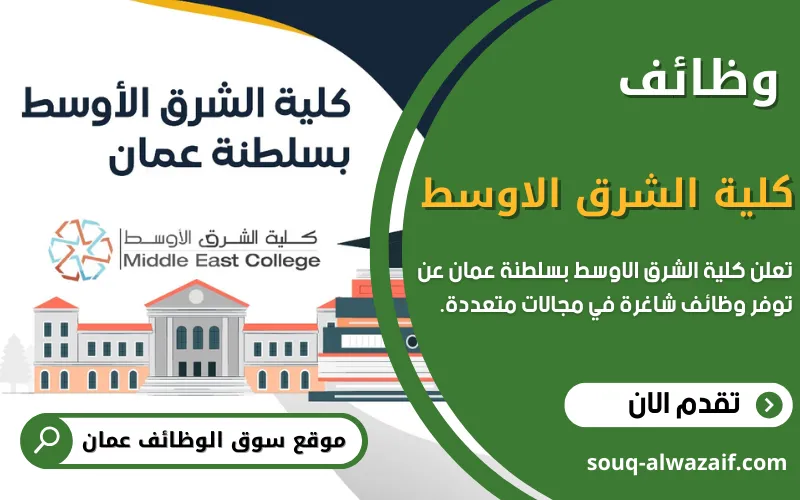 وظائف

كلية الشرق الاوسط

تعلن كلية الشرق الاوسط بسلطنة عمان عن توفر وظائف شاغرة في مجالات متعددة.

تقدم الان

souq-alwazaif.com

كلية الشرق الأوسط بسلطنة عمان

كلية الشرق الأوسط
Middle East College

موقع سوق الوظائف عمان